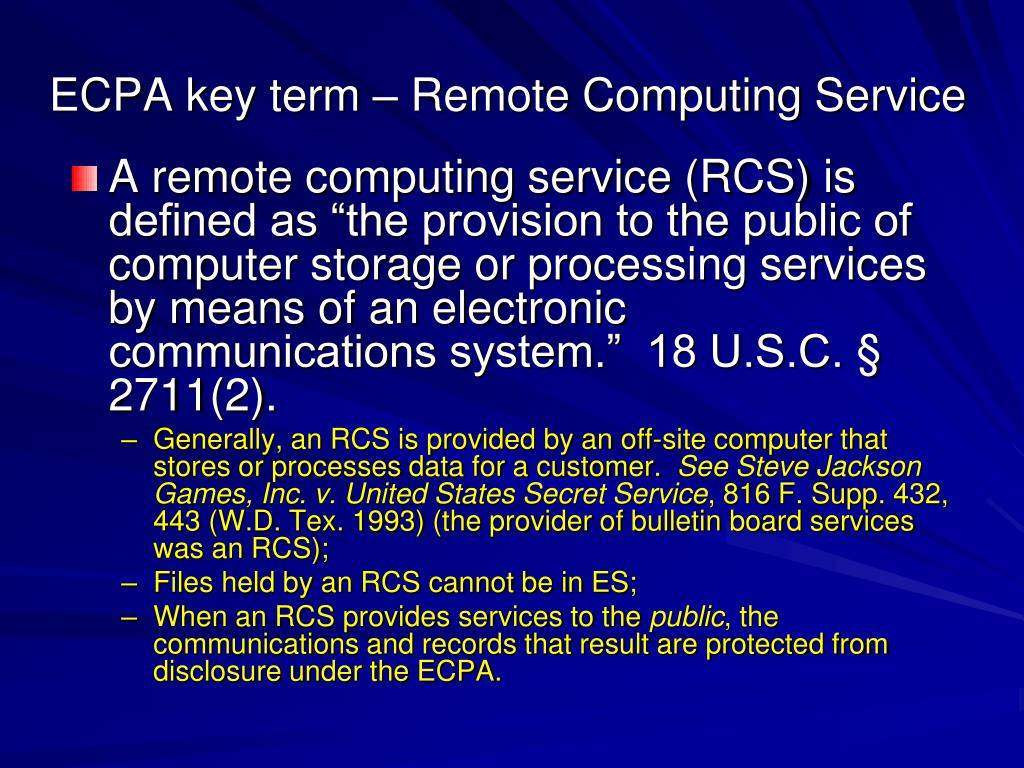 ECPA key term – Remote Computing Service

A remote computing service (RCS) is defined as “the provision to the public of computer storage or processing services by means of an electronic communications system.” 18 U.S.C. § 2711(2).

– Generally, an RCS is provided by an off-site computer that stores or processes data for a customer. See Steve Jackson Games, Inc. v. United States Secret Service, 816 F. Supp. 432, 443 (W.D. Tex. 1993) (the provider of bulletin board services was an RCS);
– Files held by an RCS cannot be in ES;
– When an RCS provides services to the public, the communications and records that result are protected from disclosure under the ECPA.